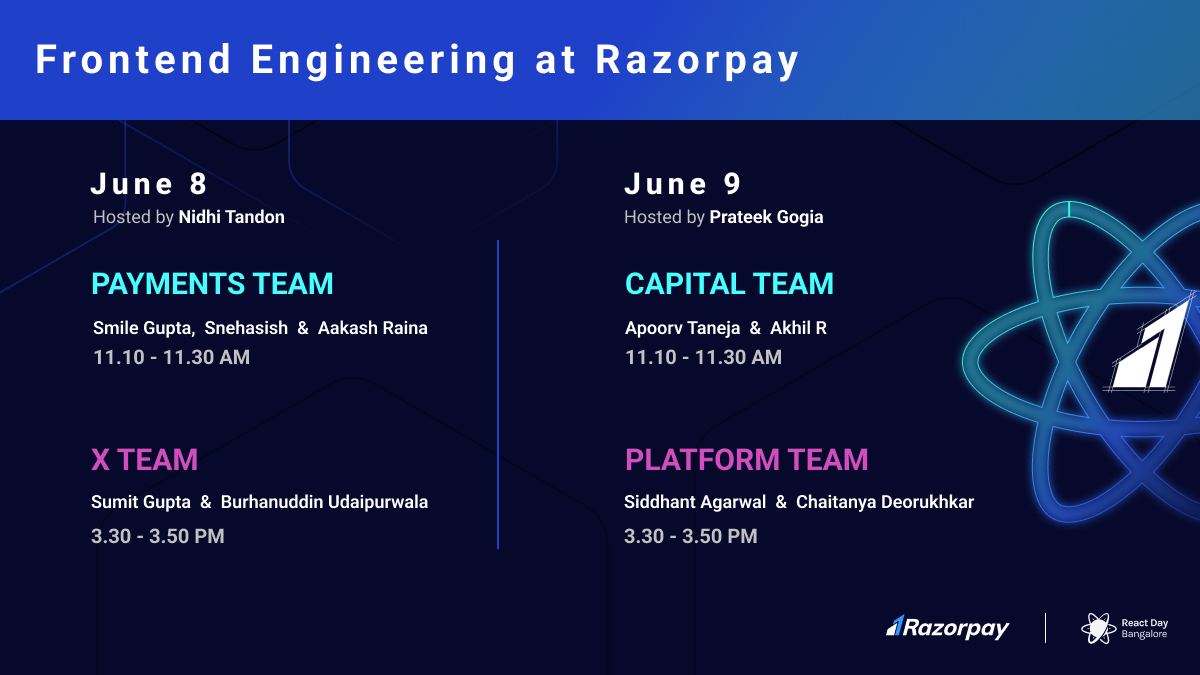 Frontend Engineering at Razorpay

June 8
Hosted by Nidhi Tandon

PAYMENTS TEAM
Smile Gupta, Snehasish & Aakash Raina
11.10 - 11.30 AM

X TEAM
Sumit Gupta & Burhanuddin Udaipurwala
3.30 - 3.50 PM

June 9
Hosted by Prateek Gogia

CAPITAL TEAM
Apoorv Taneja & Akhil R
11.10 - 11.30 AM

PLATFORM TEAM
Siddhant Agarwal & Chaitanya Deorukhkar
3.30 - 3.50 PM

Razorpay

React Day Bangalore